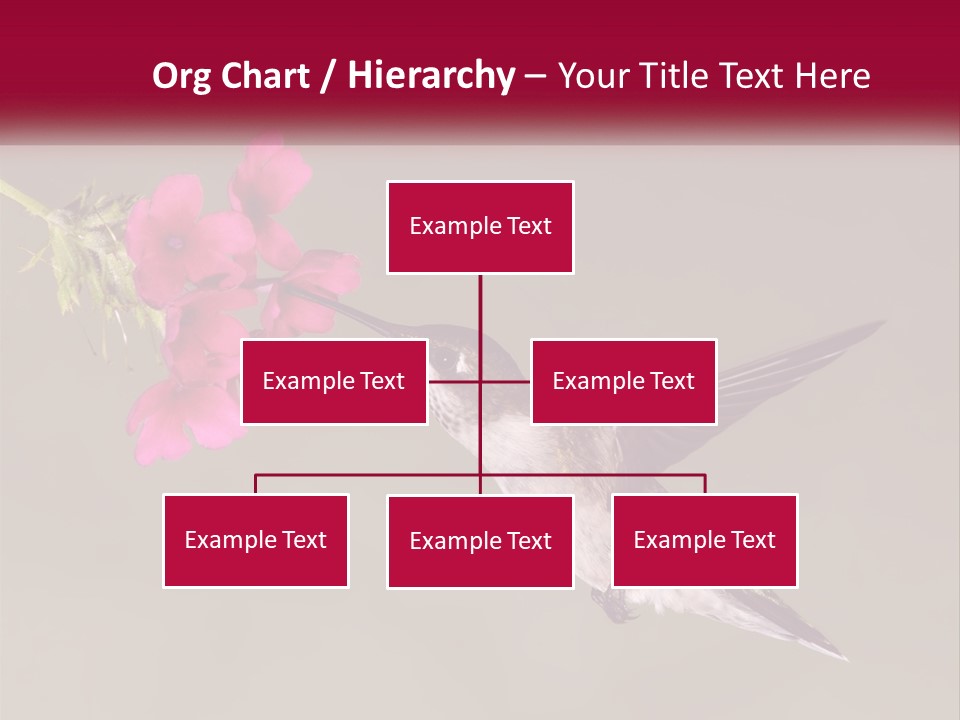 Org Chart / Hierarchy – Your Title Text Here

Example Text

Example Text

Example Text

Example Text

Example Text

Example Text